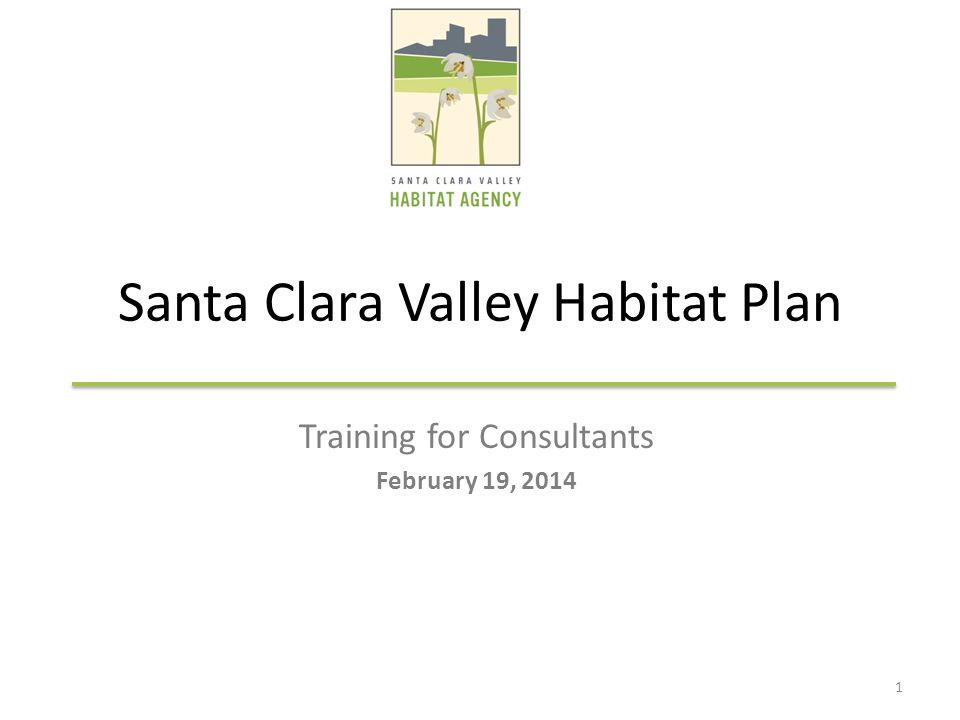 SANTA CLARA VALLEY
HABITAT AGENCY

Santa Clara Valley Habitat Plan

Training for Consultants

February 19, 2014

1